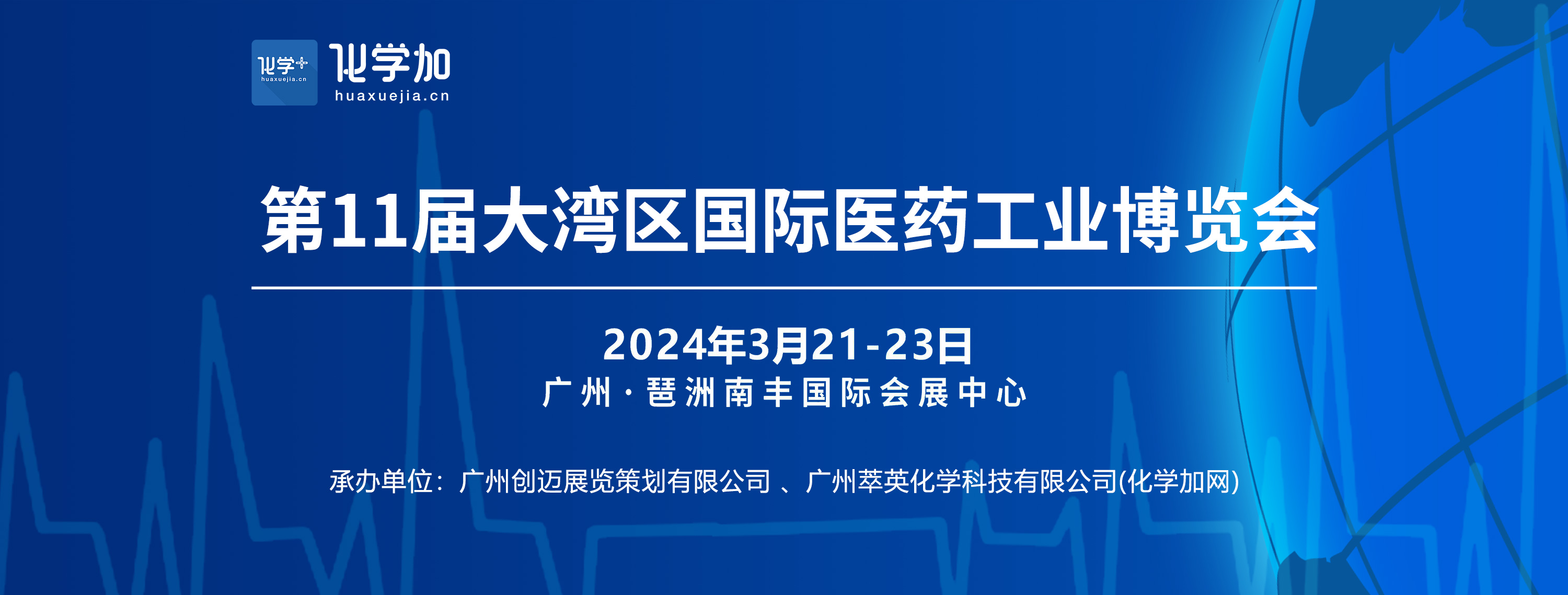 化学+
huaxuejia.cn
化学加
huaxuejia.cn

第11届大湾区国际医药工业博览会

2024年3月21-23日
广州·琶洲南丰国际会展中心

承办单位：广州创迈展览策划有限公司 、广州萃英化学科技有限公司(化学加网)